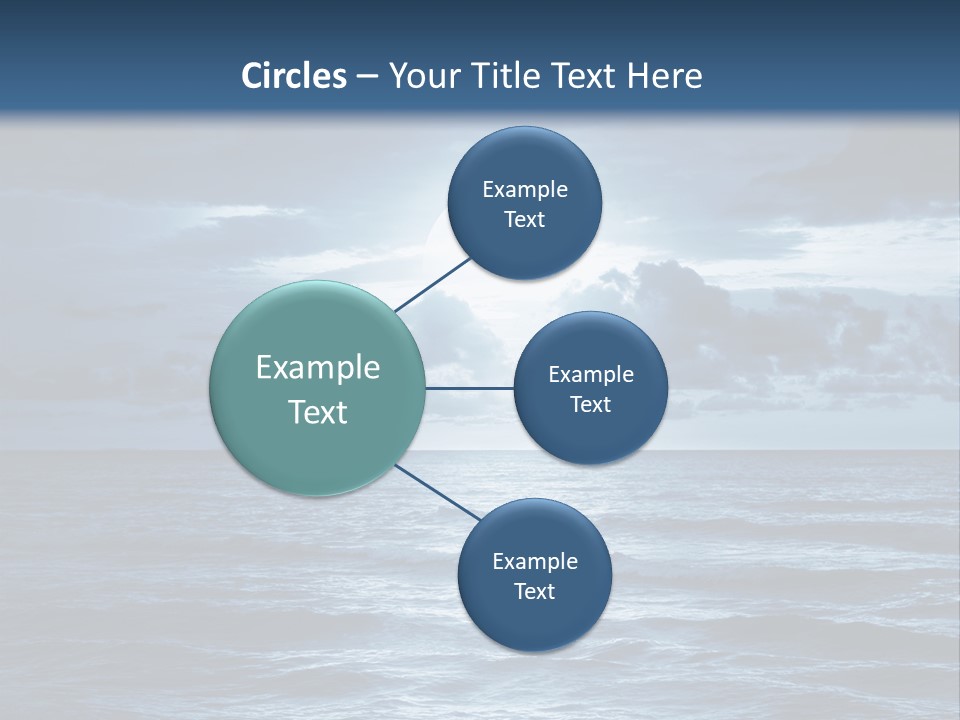 Circles – Your Title Text Here

Example Text

Example Text

Example Text

Example Text